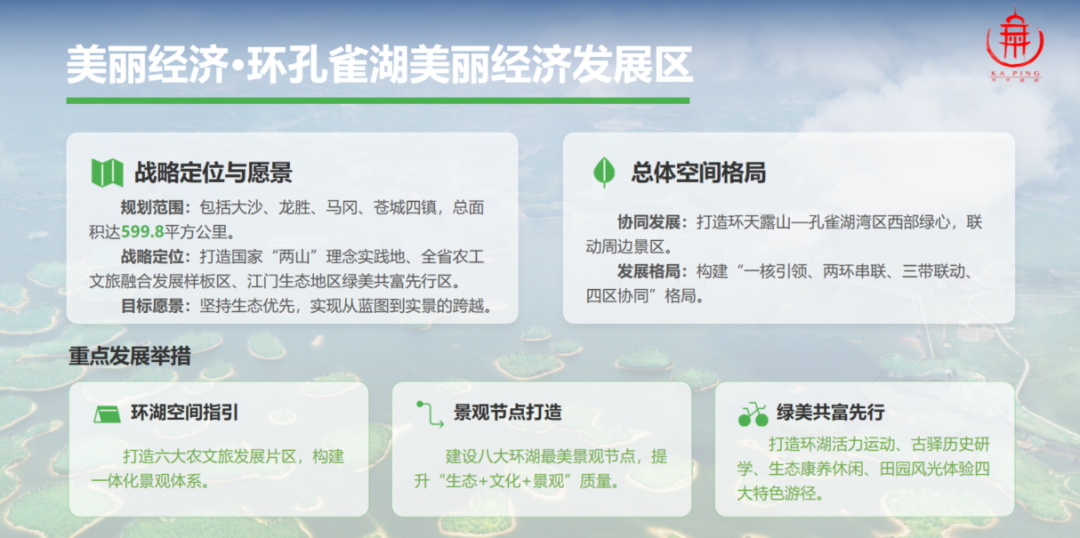 美丽经济·环孔雀湖美丽经济发展区

KA PING

战略定位与愿景

规划范围：包括大沙、龙胜、马冈、苍城四镇，总面积达599.8平方公里。

战略定位：打造国家“两山”理念实践地、全省农工文旅融合发展样板区、江门生态地区绿美共富先行区。

目标愿景：坚持生态优先，实现从蓝图到实景的跨越。

总体空间格局

协同发展：打造环天露山—孔雀湖湾区西部绿心，联动周边景区。

发展格局：构建“一核引领、两环串联、三带联动、四区协同”格局。

重点发展举措

环湖空间指引

打造六大农文旅发展片区，构建一体化景观体系。

景观节点打造

建设八大环湖最美景观节点，提升“生态+文化+景观”质量。

绿美共富先行

打造环湖活力运动、古驿历史研学、生态康养休闲、田园风光体验四大特色游径。